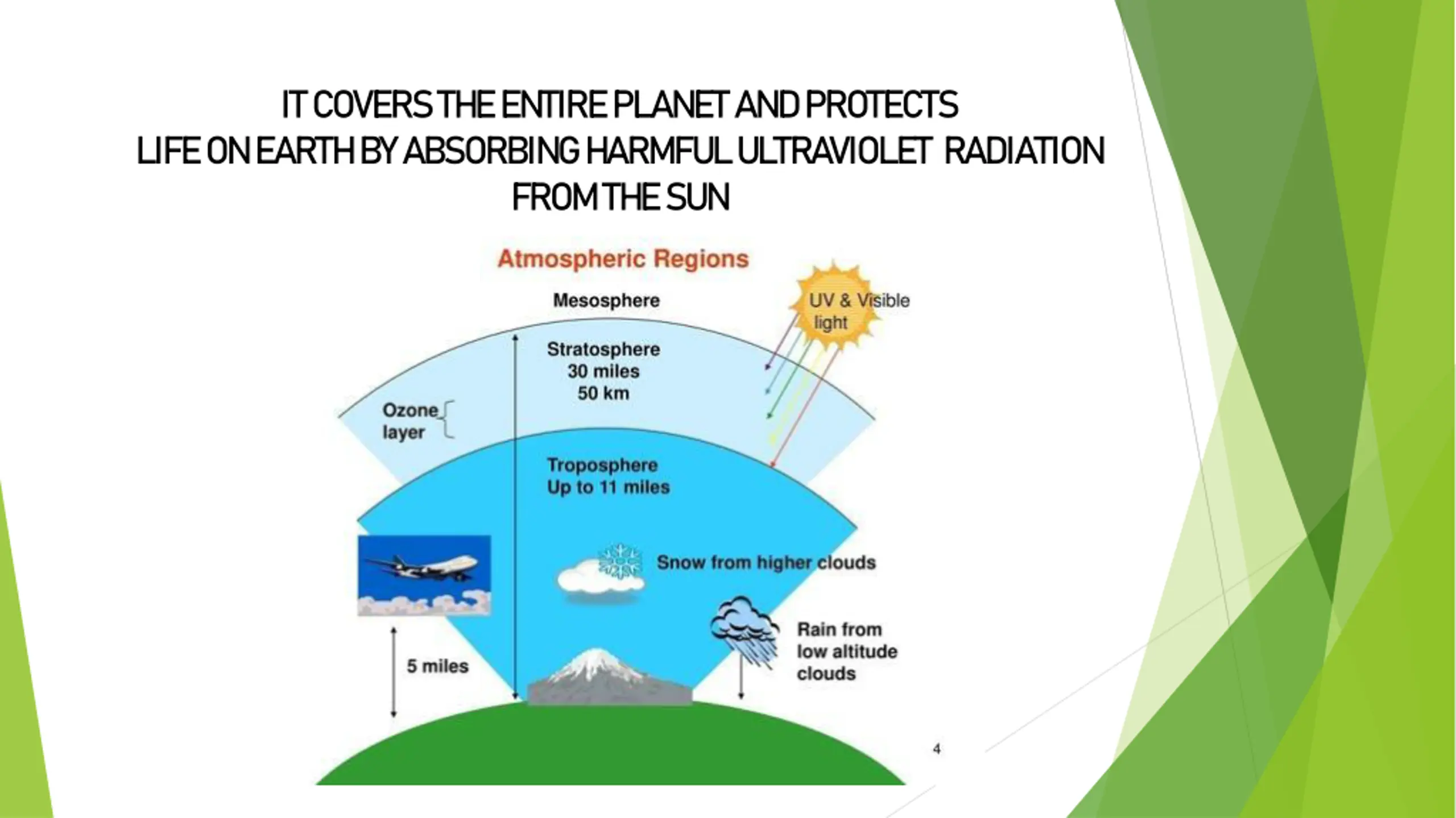 IT COVERS THE ENTIRE PLANET AND PROTECTS LIFE ON EARTH BY ABSORBING HARMFUL ULTRAVIOLET RADIATION FROM THE SUN

Atmospheric Regions

Mesosphere

UV & Visible light

Stratosphere
30 miles
50 km

Ozone layer

Troposphere
Up to 11 miles

Snow from higher clouds

Rain from low altitude clouds

5 miles

4